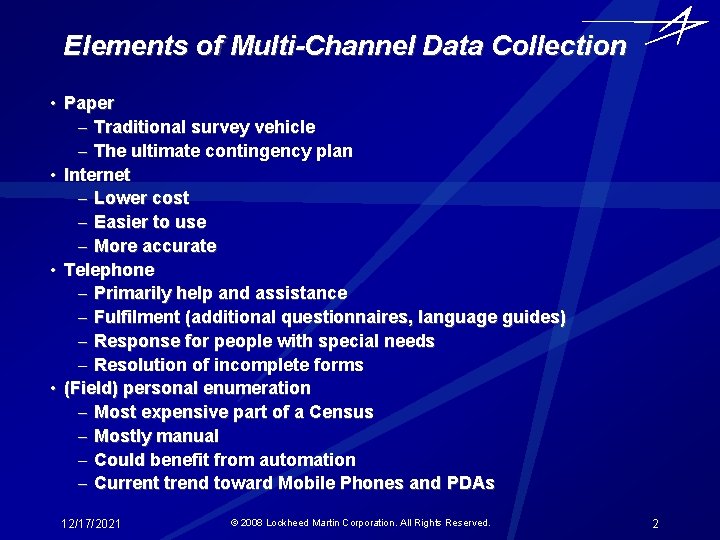 Elements of Multi-Channel Data Collection

• Paper
– Traditional survey vehicle
– The ultimate contingency plan
• Internet
– Lower cost
– Easier to use
– More accurate
• Telephone
– Primarily help and assistance
– Fulfilment (additional questionnaires, language guides)
– Response for people with special needs
– Resolution of incomplete forms
• (Field) personal enumeration
– Most expensive part of a Census
– Mostly manual
– Could benefit from automation
– Current trend toward Mobile Phones and PDAs

12/17/2021

© 2008 Lockheed Martin Corporation. All Rights Reserved.

2